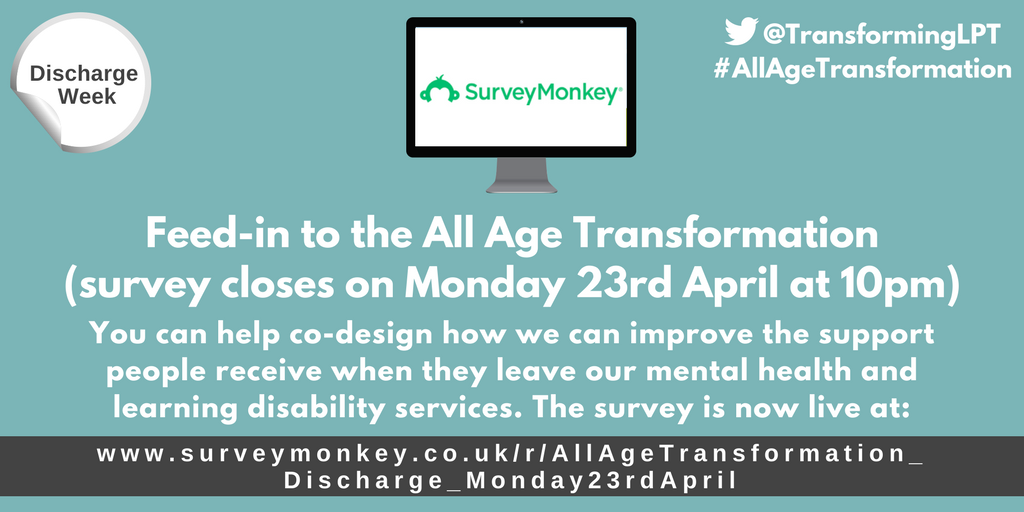 Discharge Week

SurveyMonkey®

@TransformingLPT
#AllAgeTransformation

Feed-in to the All Age Transformation (survey closes on Monday 23rd April at 10pm)

You can help co-design how we can improve the support people receive when they leave our mental health and learning disability services. The survey is now live at:

www.surveymonkey.co.uk/r/AllAgeTransformation_Discharge_Monday23rdApril